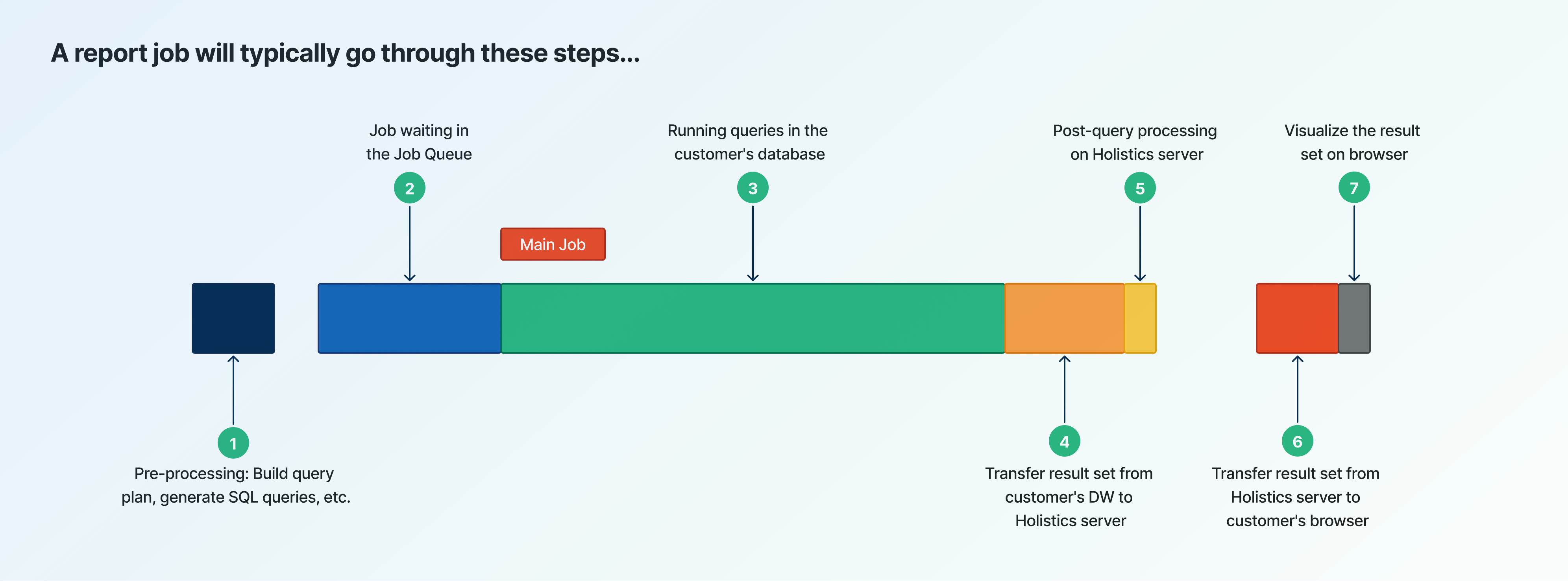 A report job will typically go through these steps...

Job waiting in the Job Queue

2

Running queries in the customer's database

3

Post-query processing on Holistics server

5

Visualize the result set on browser

7

Main Job

1

Pre-processing: Build query plan, generate SQL queries, etc.

4

Transfer result set from customer's DW to Holistics server

6

Transfer result set from Holistics server to customer's browser